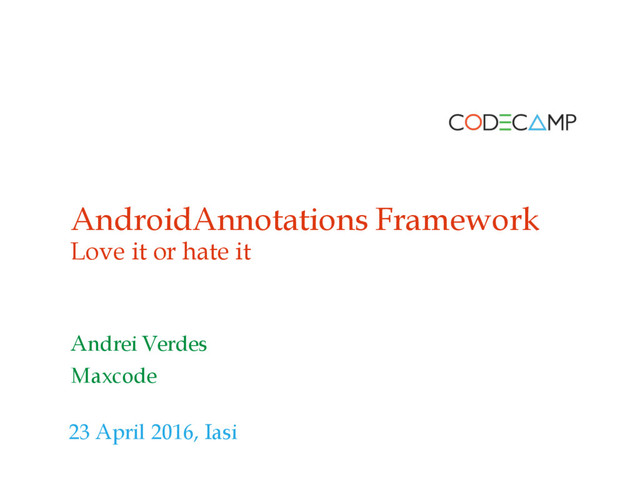 CODECAMP

AndroidAnnotations Framework
Love it or hate it

Andrei Verdes
Maxcode

23 April 2016, Iasi